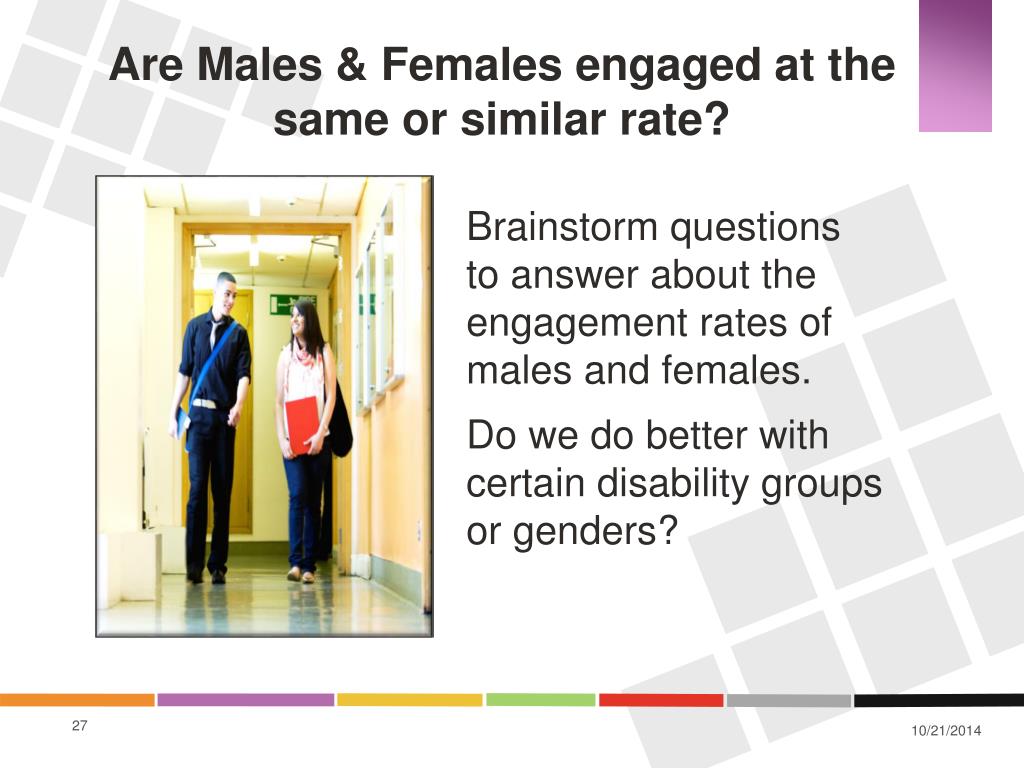 Are Males & Females engaged at the same or similar rate?

Brainstorm questions to answer about the engagement rates of males and females.

Do we do better with certain disability groups or genders?

27

10/21/2014